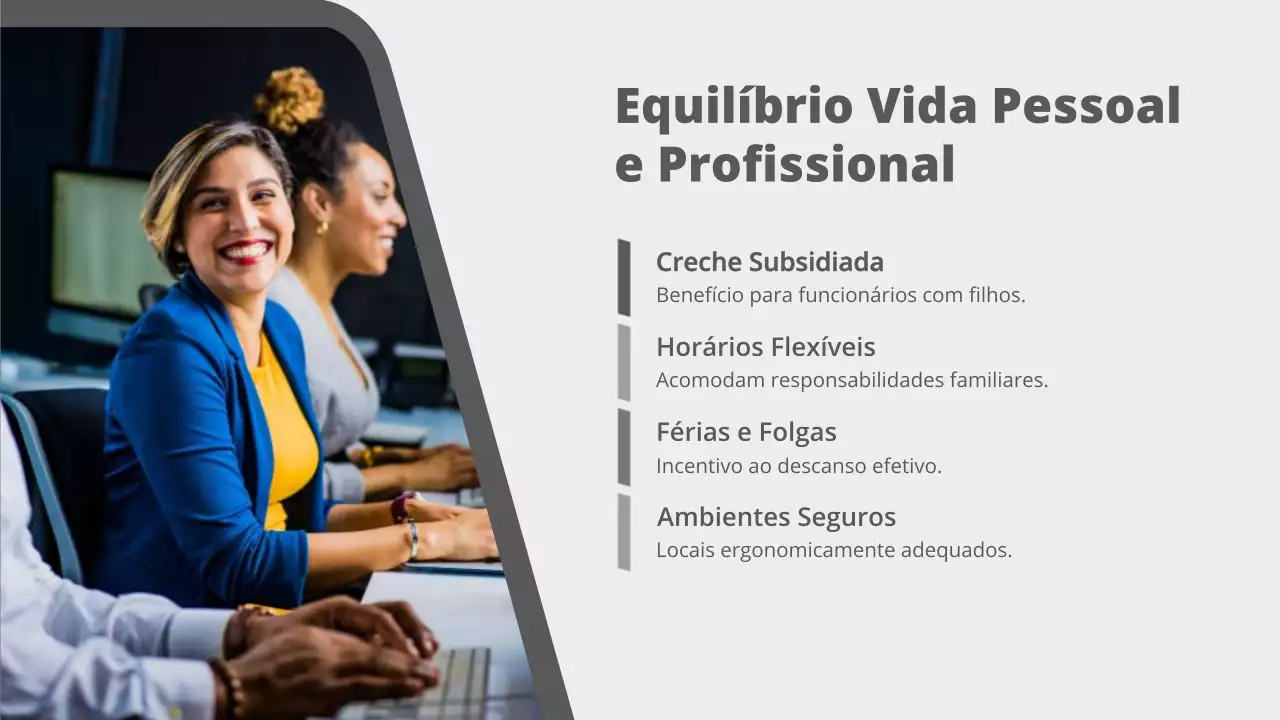 Equilíbrio Vida Pessoal e Profissional

Creche Subsidiada
Benefício para funcionários com filhos.

Horários Flexíveis
Acomodam responsabilidades familiares.

Férias e Folgas
Incentivo ao descanso efetivo.

Ambientes Seguros
Locais ergonomicamente adequados.